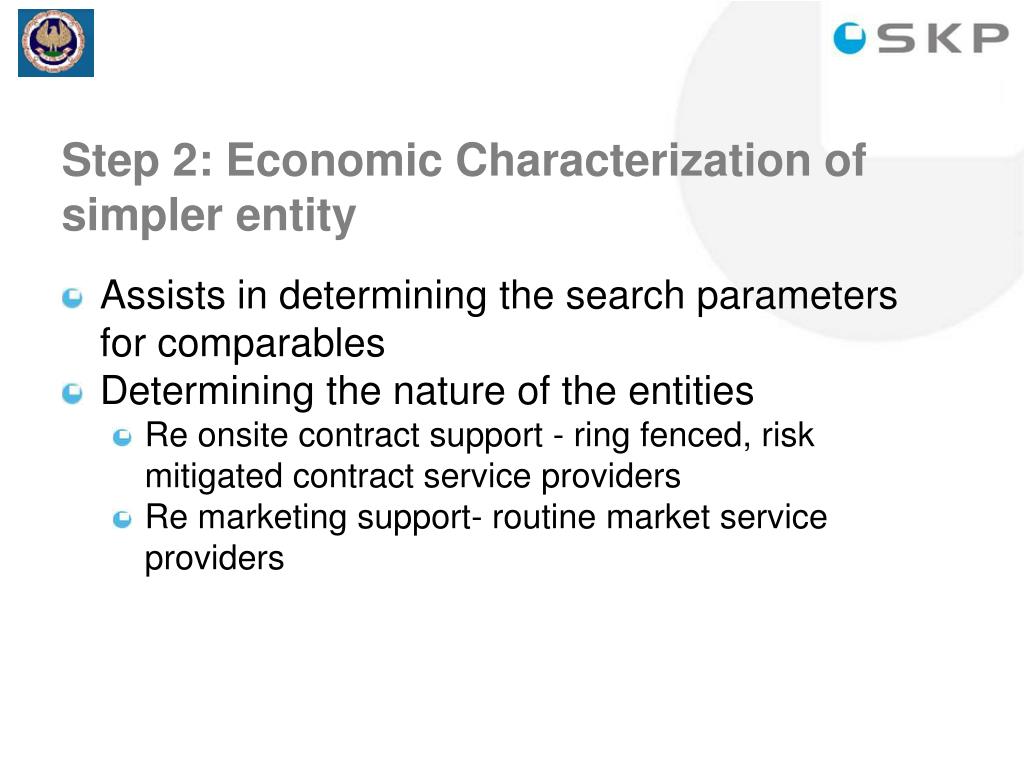 SKP

Step 2: Economic Characterization of simpler entity

Assists in determining the search parameters for comparables

Determining the nature of the entities

Re onsite contract support - ring fenced, risk mitigated contract service providers

Re marketing support- routine market service providers